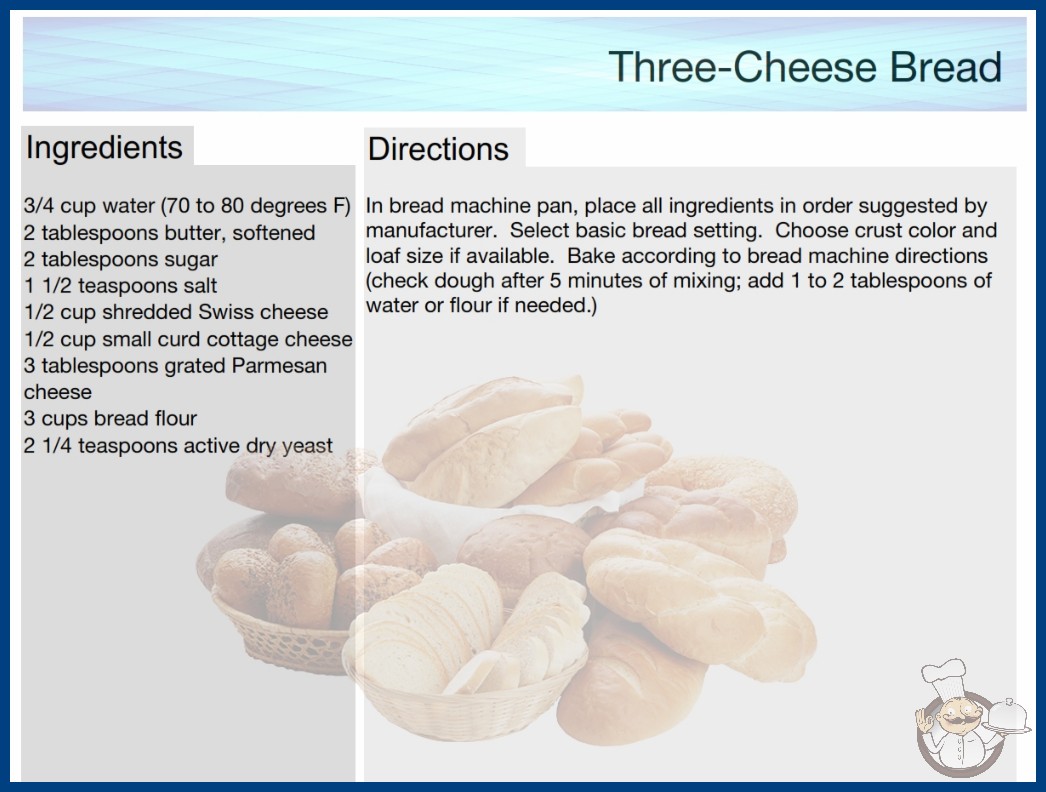 Three-Cheese Bread

Ingredients

3/4 cup water (70 to 80 degrees F)
2 tablespoons butter, softened
2 tablespoons sugar
1 1/2 teaspoons salt
1/2 cup shredded Swiss cheese
1/2 cup small curd cottage cheese
3 tablespoons grated Parmesan cheese
3 cups bread flour
2 1/4 teaspoons active dry yeast

Directions

In bread machine pan, place all ingredients in order suggested by manufacturer. Select basic bread setting. Choose crust color and loaf size if available. Bake according to bread machine directions (check dough after 5 minutes of mixing; add 1 to 2 tablespoons of water or flour if needed.)